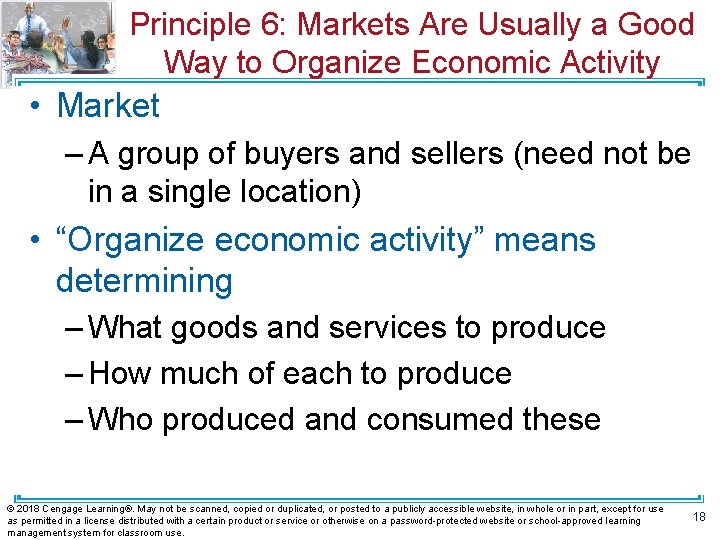 Principle 6: Markets Are Usually a Good Way to Organize Economic Activity

• Market
– A group of buyers and sellers (need not be in a single location)

• “Organize economic activity” means determining
– What goods and services to produce
– How much of each to produce
– Who produced and consumed these

© 2018 Cengage Learning®. May not be scanned, copied or duplicated, or posted to a publicly accessible website, in whole or in part, except for use as permitted in a license distributed with a certain product or service or otherwise on a password-protected website or school-approved learning management system for classroom use.

18